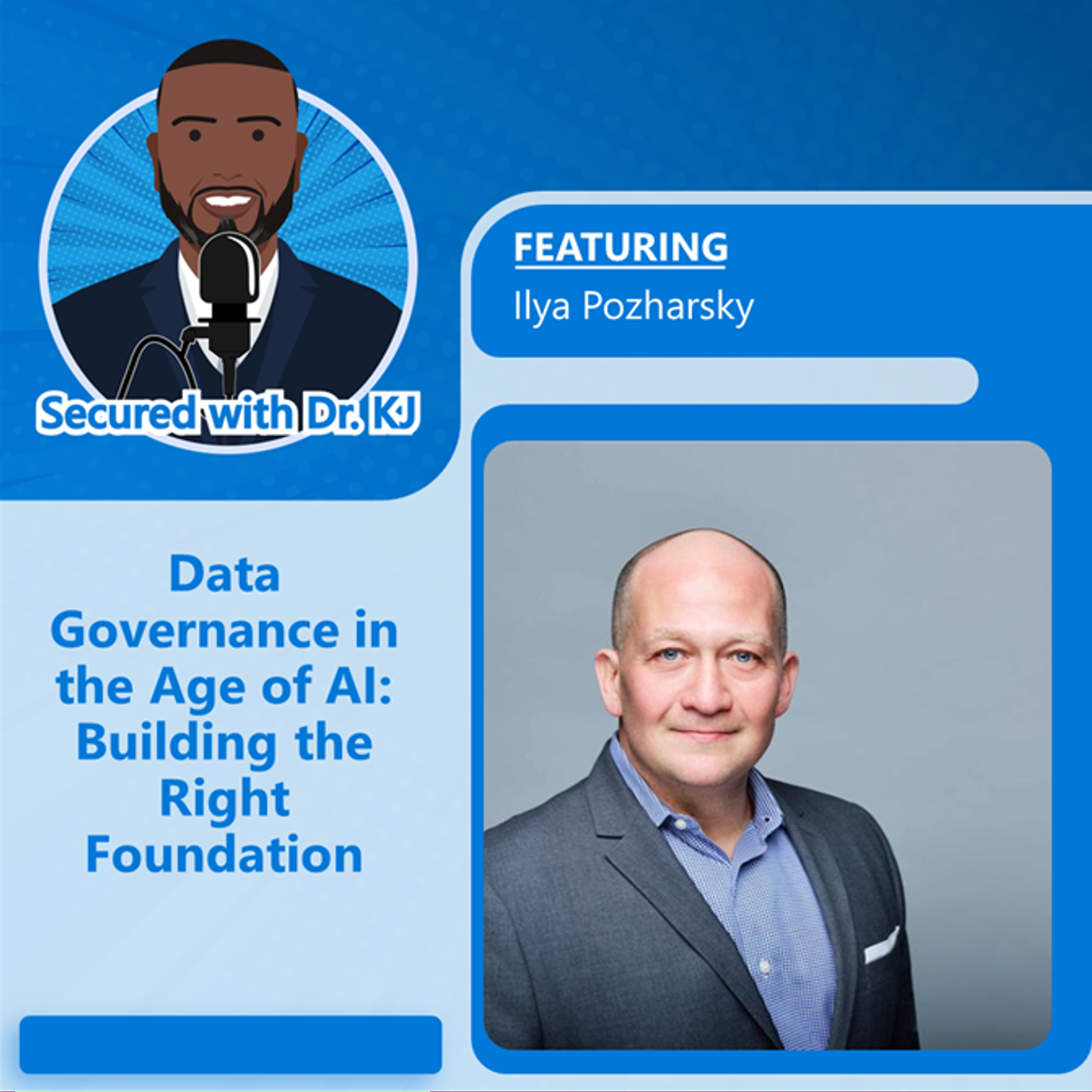 Secured with Dr. KJ

FEATURING
Ilya Pozharsky

Data Governance in the Age of AI: Building the Right Foundation